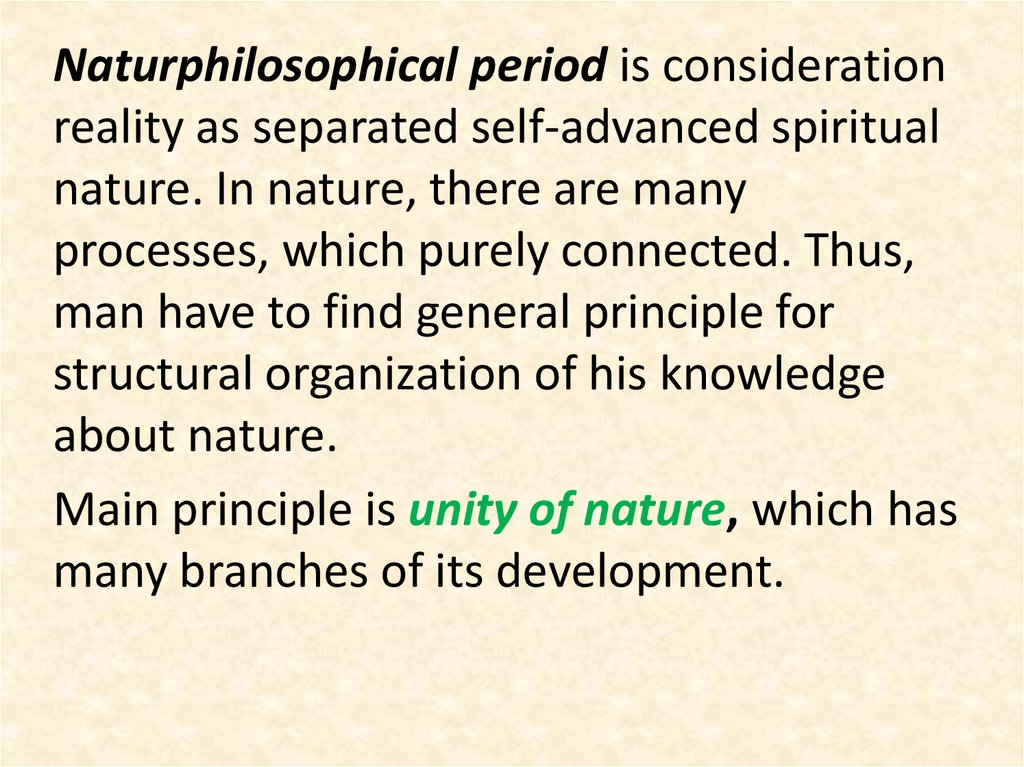 Naturphilosophical period is consideration reality as separated self-advanced spiritual nature. In nature, there are many processes, which purely connected. Thus, man have to find general principle for structural organization of his knowledge about nature.

Main principle is unity of nature, which has many branches of its development.